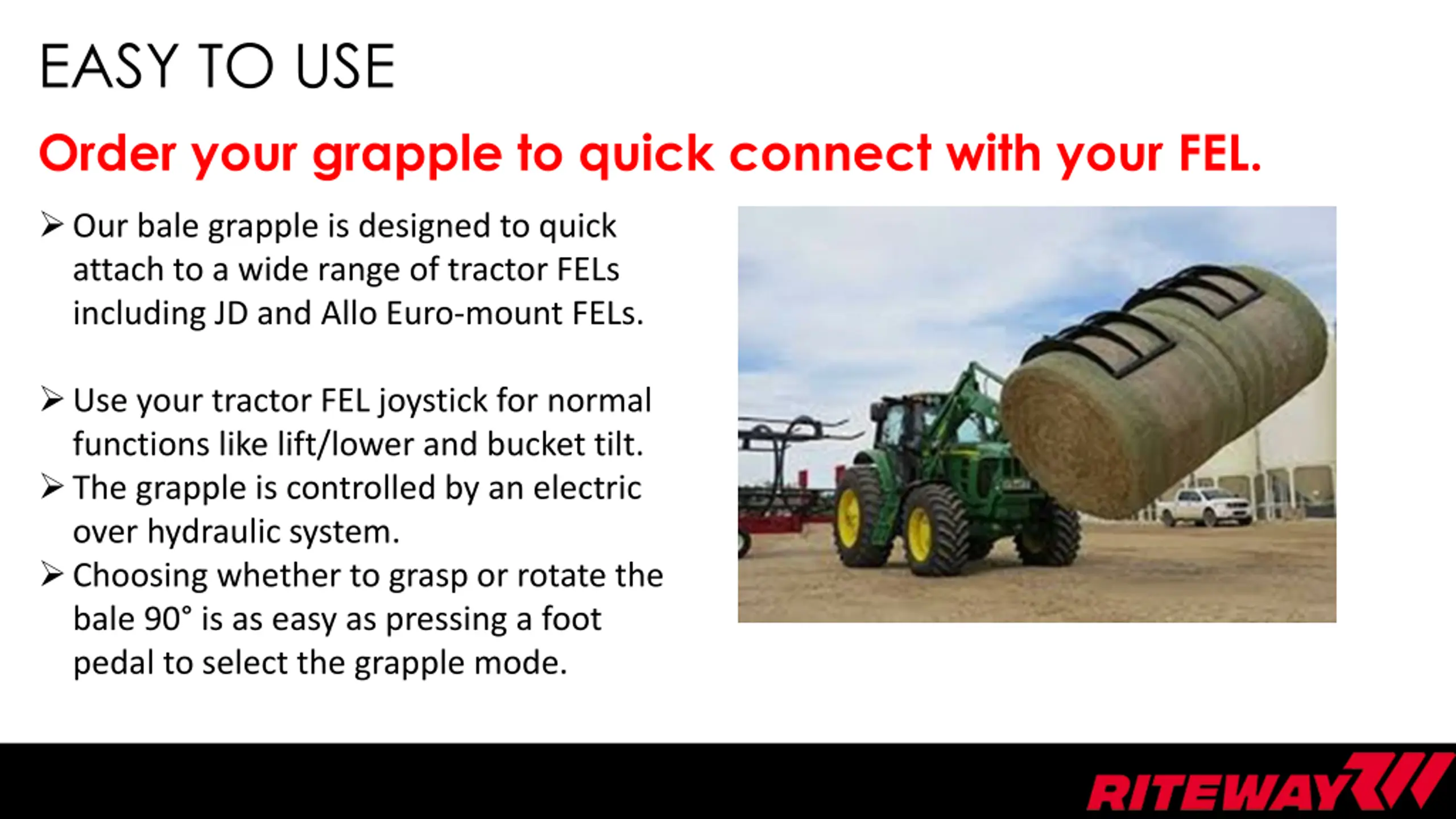 EASY TO USE

Order your grapple to quick connect with your FEL.

➢ Our bale grapple is designed to quick attach to a wide range of tractor FELs including JD and Allo Euro-mount FELs.

➢ Use your tractor FEL joystick for normal functions like lift/lower and bucket tilt.
➢ The grapple is controlled by an electric over hydraulic system.
➢ Choosing whether to grasp or rotate the bale 90° is as easy as pressing a foot pedal to select the grapple mode.

RITEWAY